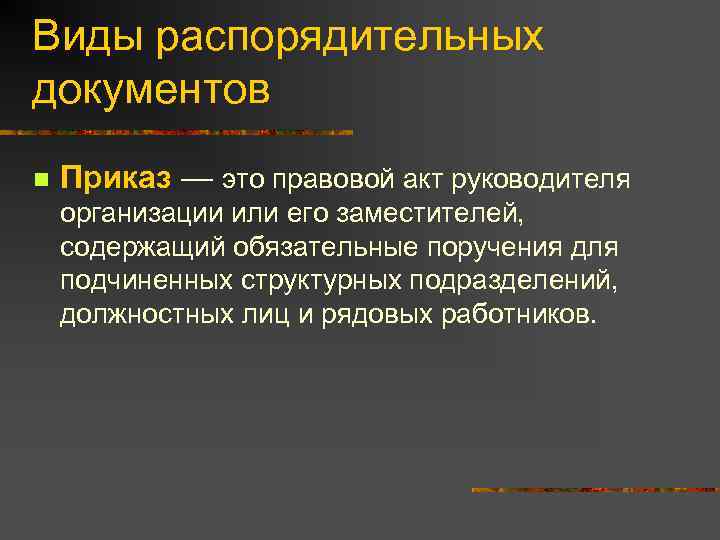 Виды распорядительных документов

Приказ — это правовой акт руководителя организации или его заместителей, содержащий обязательные поручения для подчиненных структурных подразделений, должностных лиц и рядовых работников.